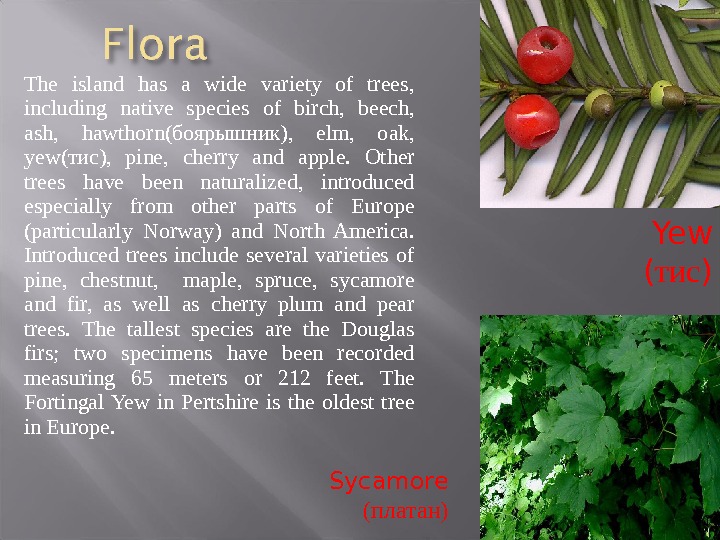 Flora

The island has a wide variety of trees, including native species of birch, beech, ash, hawthorn(боярышник), elm, oak, yew(тис), pine, cherry and apple. Other trees have been naturalized, introduced especially from other parts of Europe (particularly Norway) and North America. Introduced trees include several varieties of pine, chestnut, maple, spruce, sycamore and fir, as well as cherry plum and pear trees. The tallest species are the Douglas firs; two specimens have been recorded measuring 65 meters or 212 feet. The Fortingal Yew in Pertshire is the oldest tree in Europe.

Yew (тис)

Sycamore (платан)